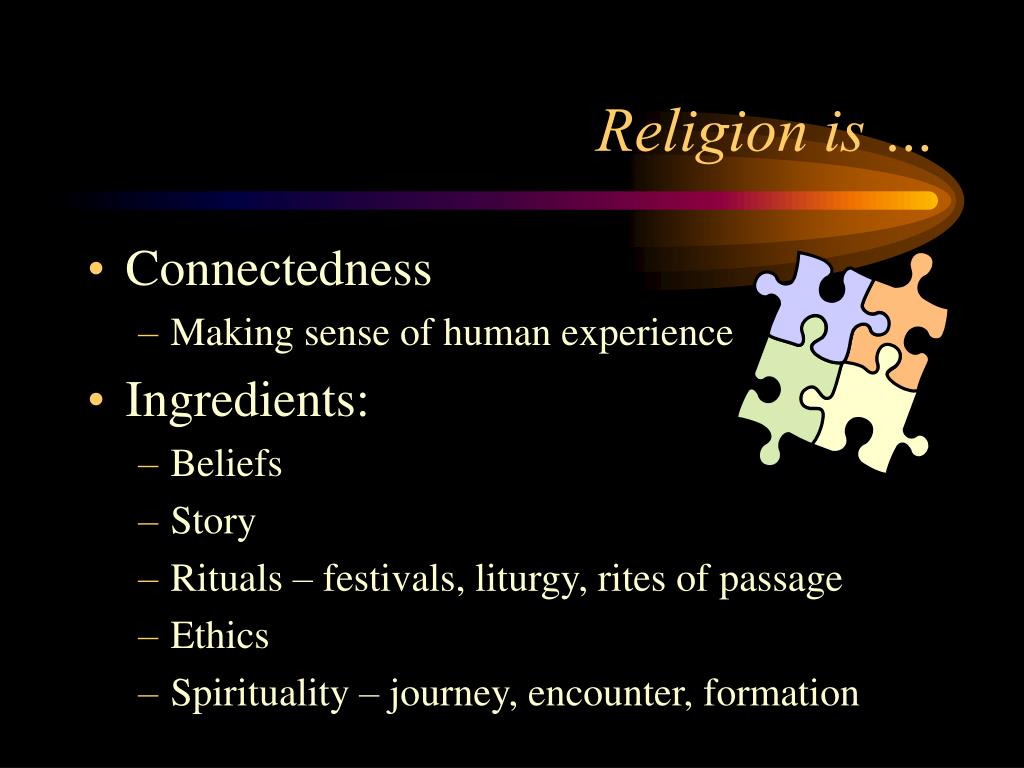 Religion is …

• Connectedness
– Making sense of human experience
• Ingredients:
– Beliefs
– Story
– Rituals – festivals, liturgy, rites of passage
– Ethics
– Spirituality – journey, encounter, formation